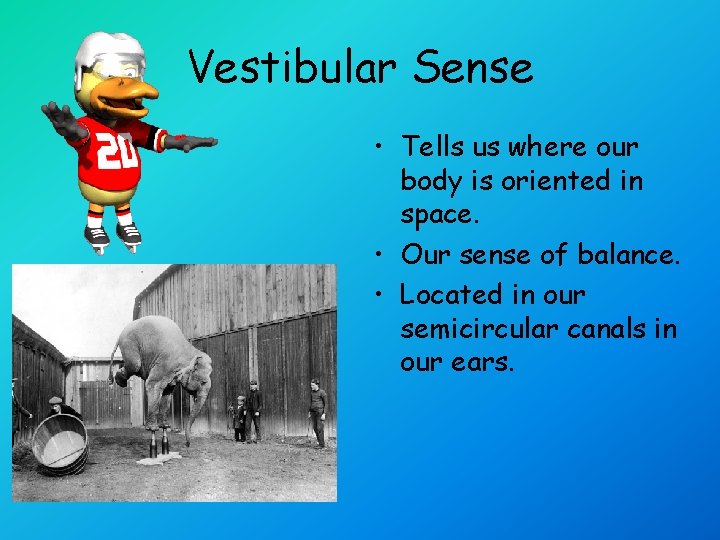 Vestibular Sense

20

• Tells us where our body is oriented in space.
• Our sense of balance.
• Located in our semicircular canals in our ears.